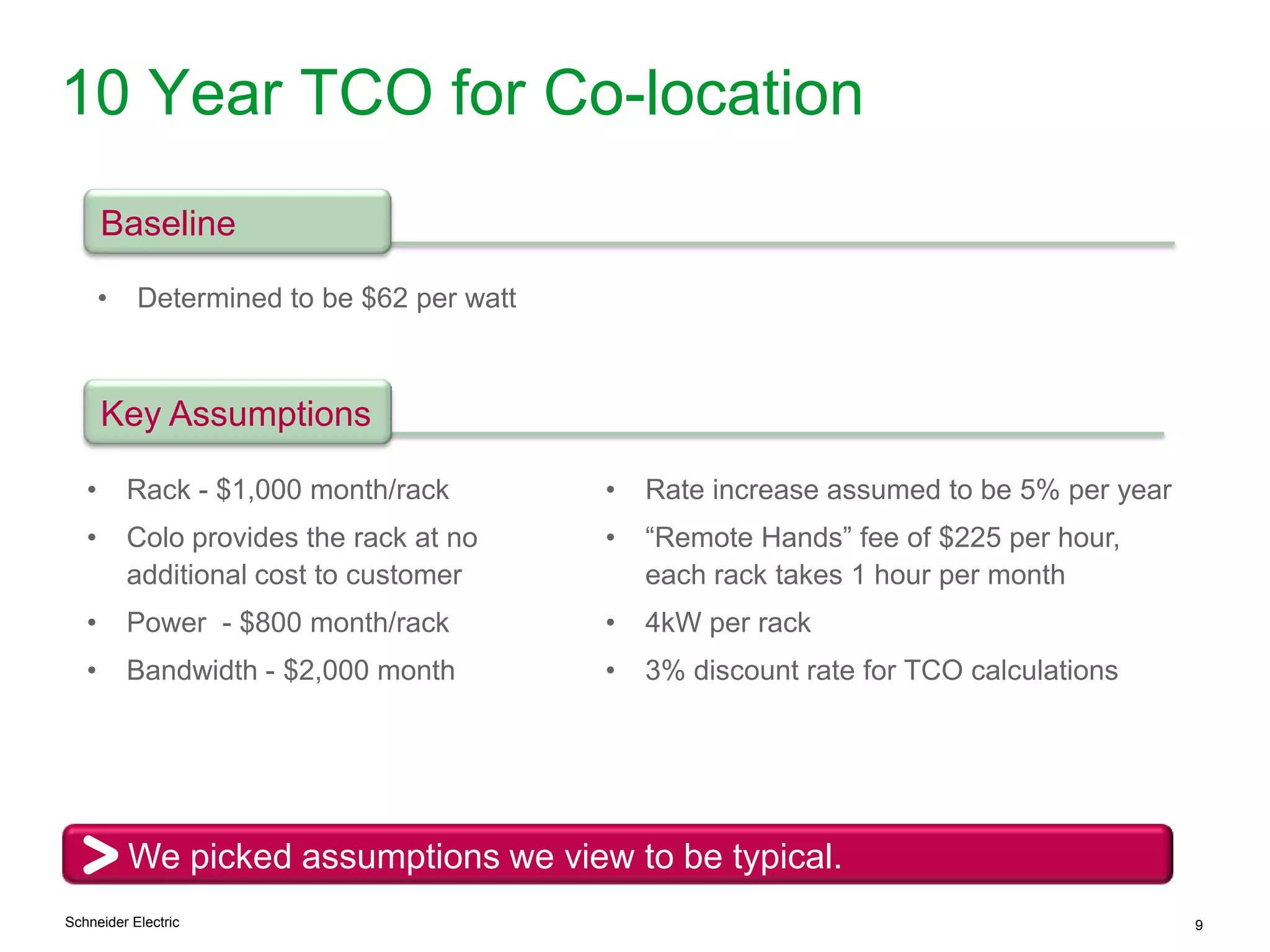 10 Year TCO for Co-location

Baseline

• Determined to be \$62 per watt

Key Assumptions

• Rack - \$1,000 month/rack
• Colo provides the rack at no additional cost to customer
• Power - \$800 month/rack
• Bandwidth - \$2,000 month

• Rate increase assumed to be 5% per year
• “Remote Hands” fee of \$225 per hour, each rack takes 1 hour per month
• 4kW per rack
• 3% discount rate for TCO calculations

> We picked assumptions we view to be typical.

Schneider Electric

9